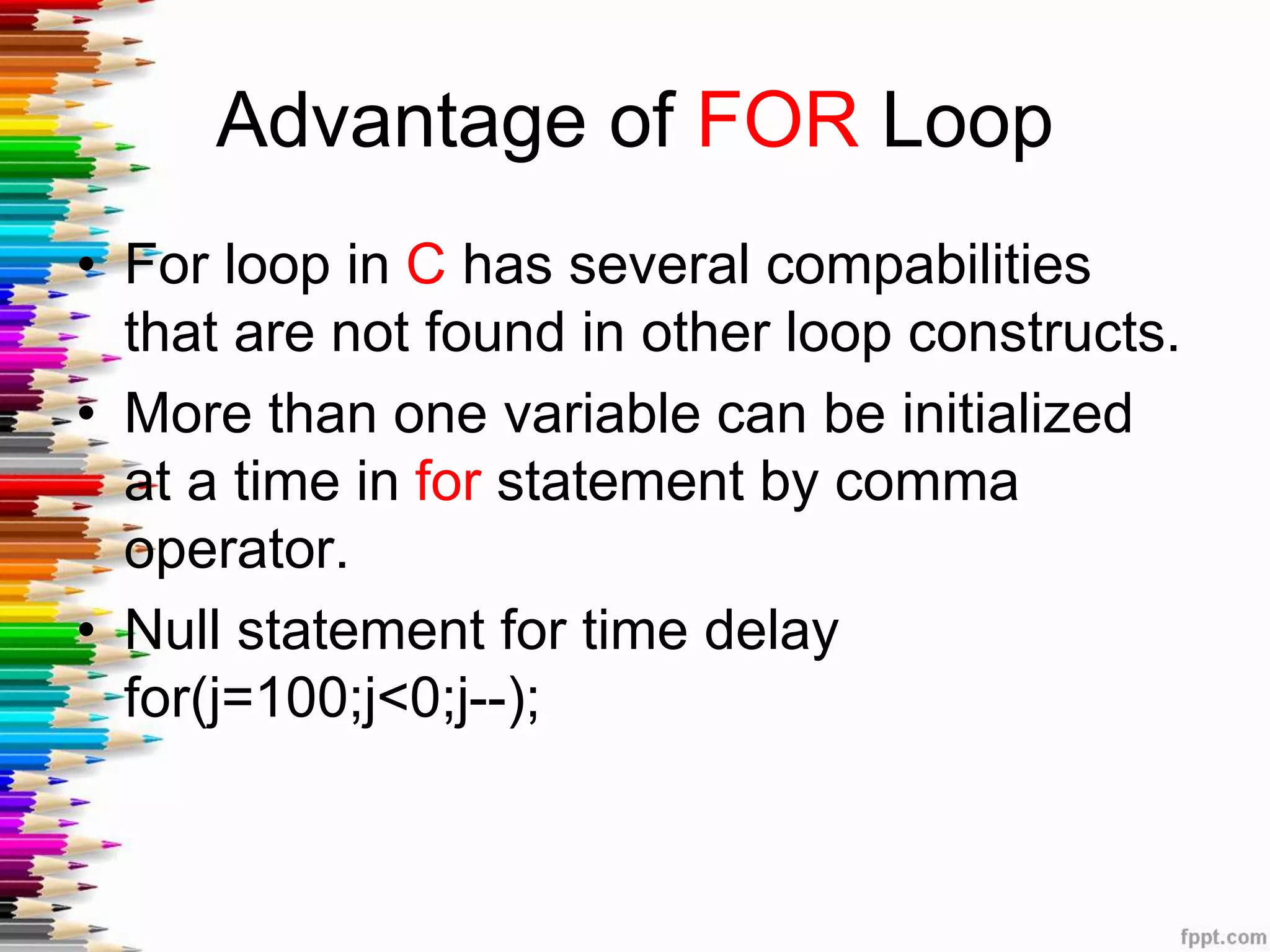 Advantage of FOR Loop

• For loop in C has several compabilities that are not found in other loop constructs.

• More than one variable can be initialized at a time in for statement by comma operator.

• Null statement for time delay
for(j=100;j<0;j--);

fppt.com